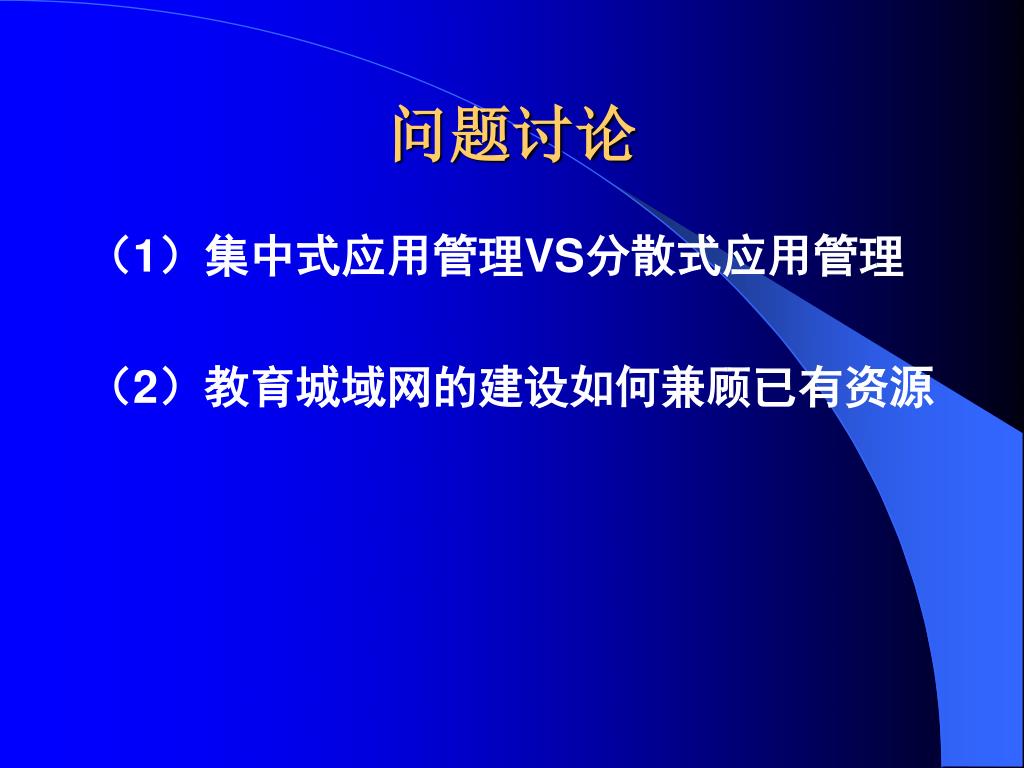 问题讨论

（1）集中式应用管理VS分散式应用管理

（2）教育城域网的建设如何兼顾已有资源